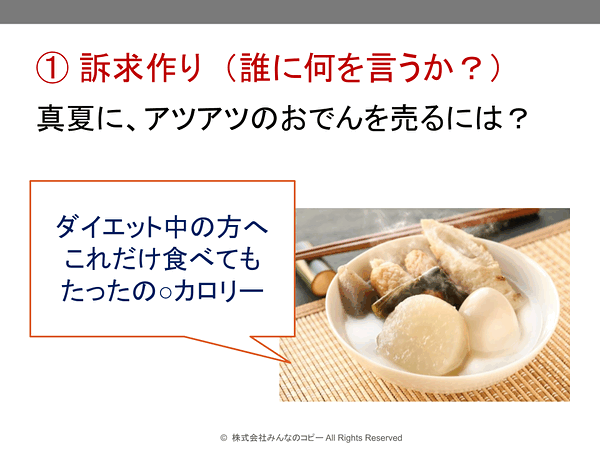 ① 訴求作り（誰に何を言うか？）

真夏に、アツアツのおでんを売るには？

ダイエット中の方へ
これだけ食べても
たったの○カロリー

© 株式会社みんなのコピー All Rights Reserved